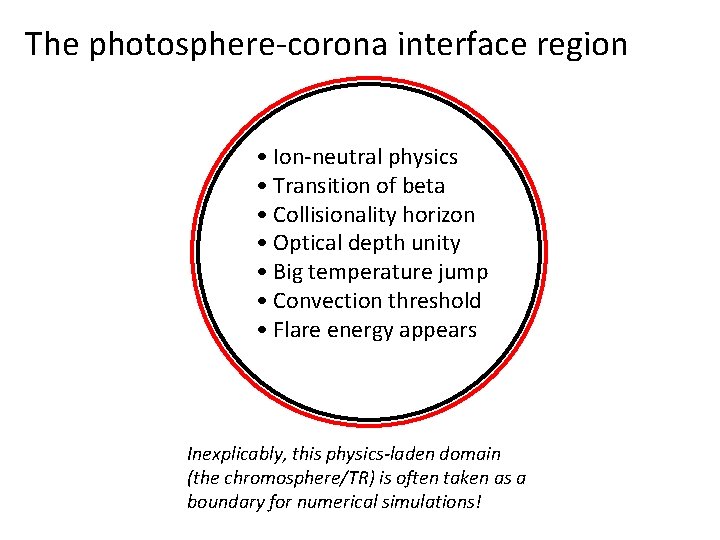 The photosphere-corona interface region

• Ion-neutral physics
• Transition of beta
• Collisionality horizon
• Optical depth unity
• Big temperature jump
• Convection threshold
• Flare energy appears

Inexplicably, this physics-laden domain (the chromosphere/TR) is often taken as a boundary for numerical simulations!